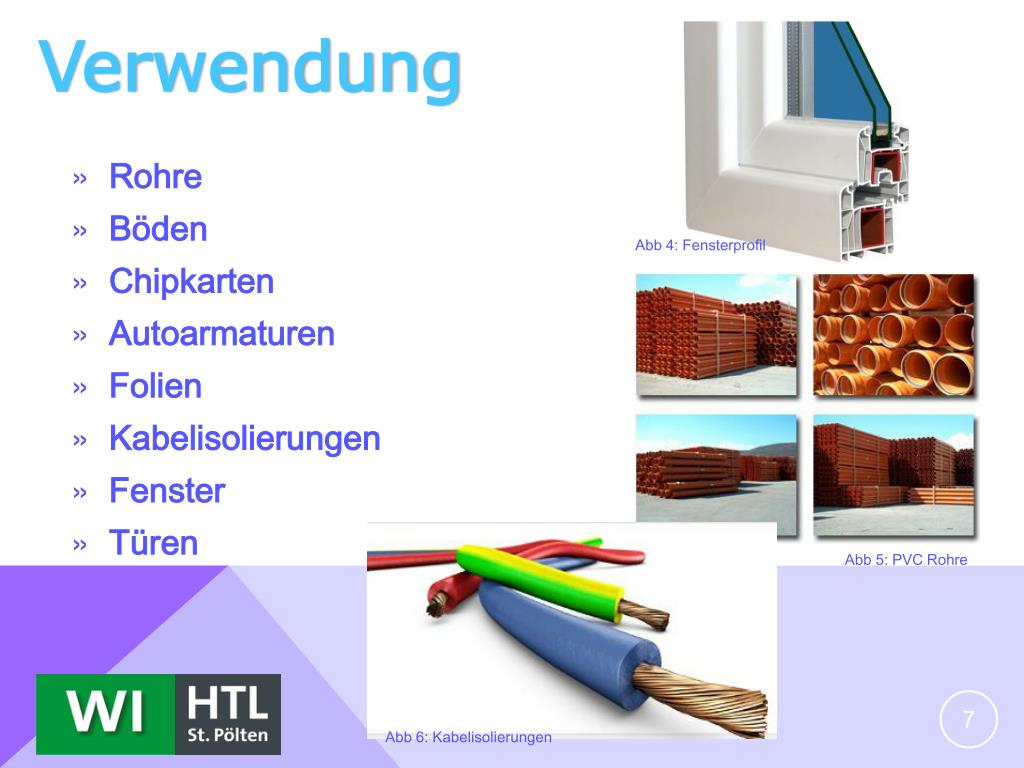 Verwendung

» Rohre
» Böden
» Chipkarten
» Autoarmaturen
» Folien
» Kabelisolierungen
» Fenster
» Türen

Abb 4: Fensterprofil

Abb 5: PVC Rohre

Abb 6: Kabelisolierungen

WI HTL St. Pölten

7